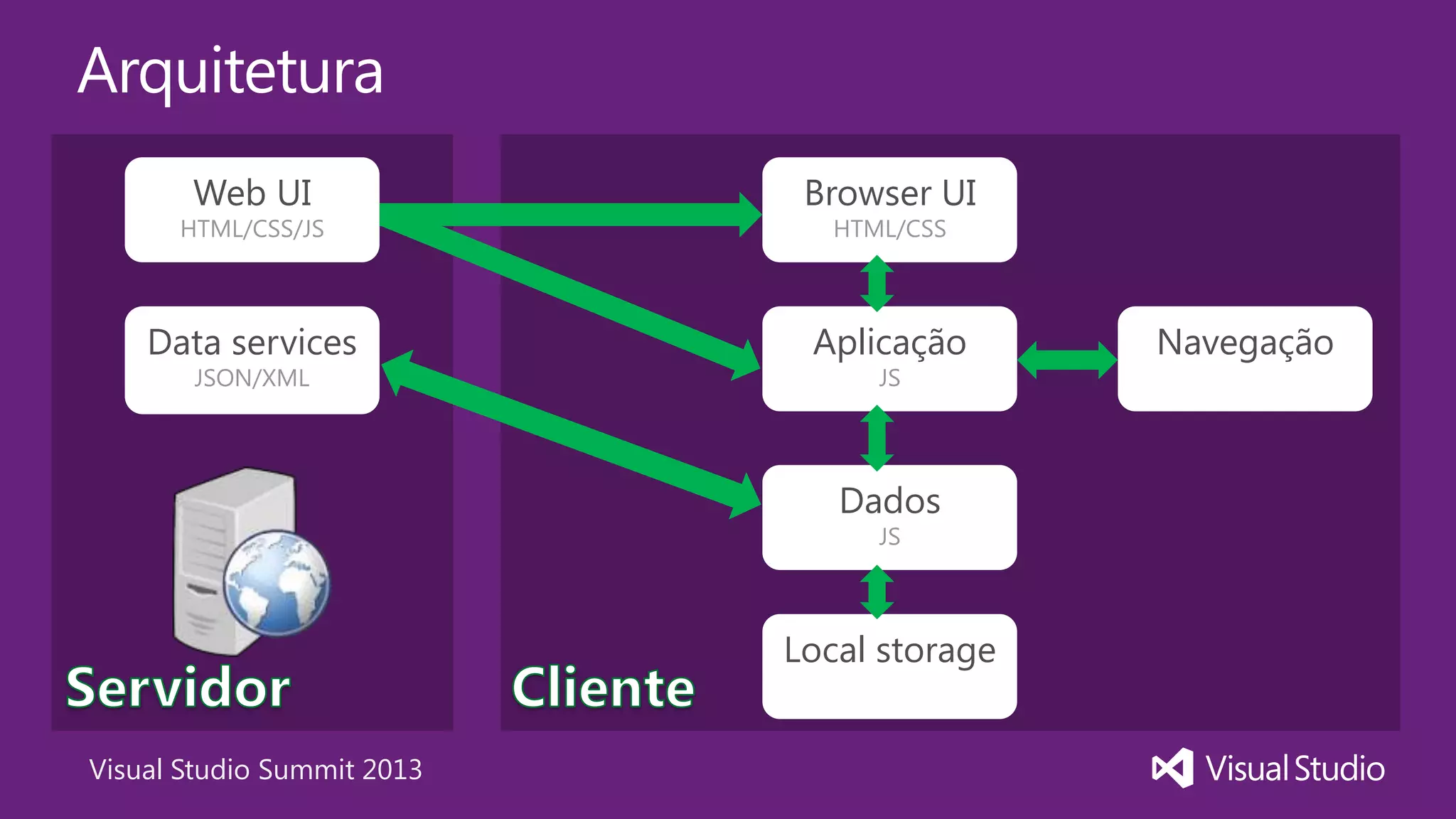 Arquitetura

Web UI
HTML/CSS/JS

Data services
JSON/XML

Servidor

Browser UI
HTML/CSS

Aplicação
JS

Navegação

Dados
JS

Local storage

Cliente

Visual Studio Summit 2013

Visual Studio